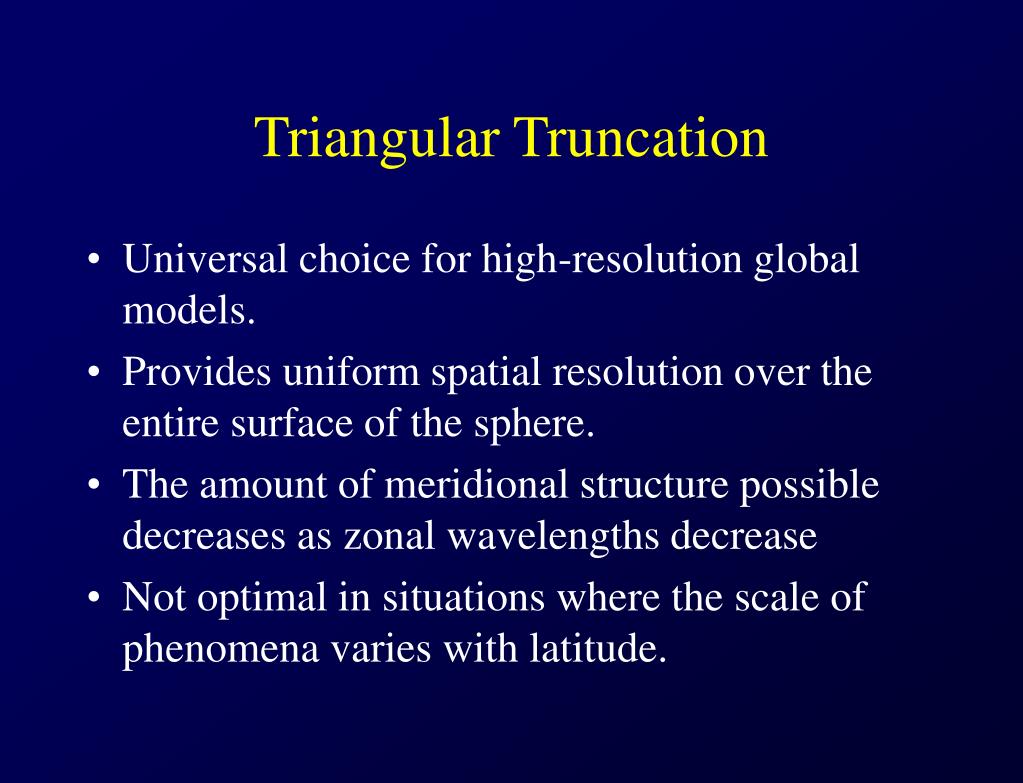 Triangular Truncation

• Universal choice for high-resolution global models.
• Provides uniform spatial resolution over the entire surface of the sphere.
• The amount of meridional structure possible decreases as zonal wavelengths decrease
• Not optimal in situations where the scale of phenomena varies with latitude.